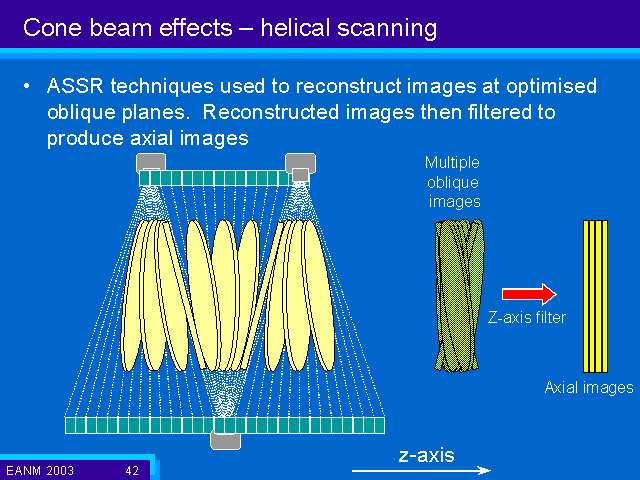 Cone beam effects – helical scanning

• ASSR techniques used to reconstruct images at optimised oblique planes. Reconstructed images then filtered to produce axial images

Multiple oblique images

Z-axis filter

Axial images

z-axis

EANM 2003 42